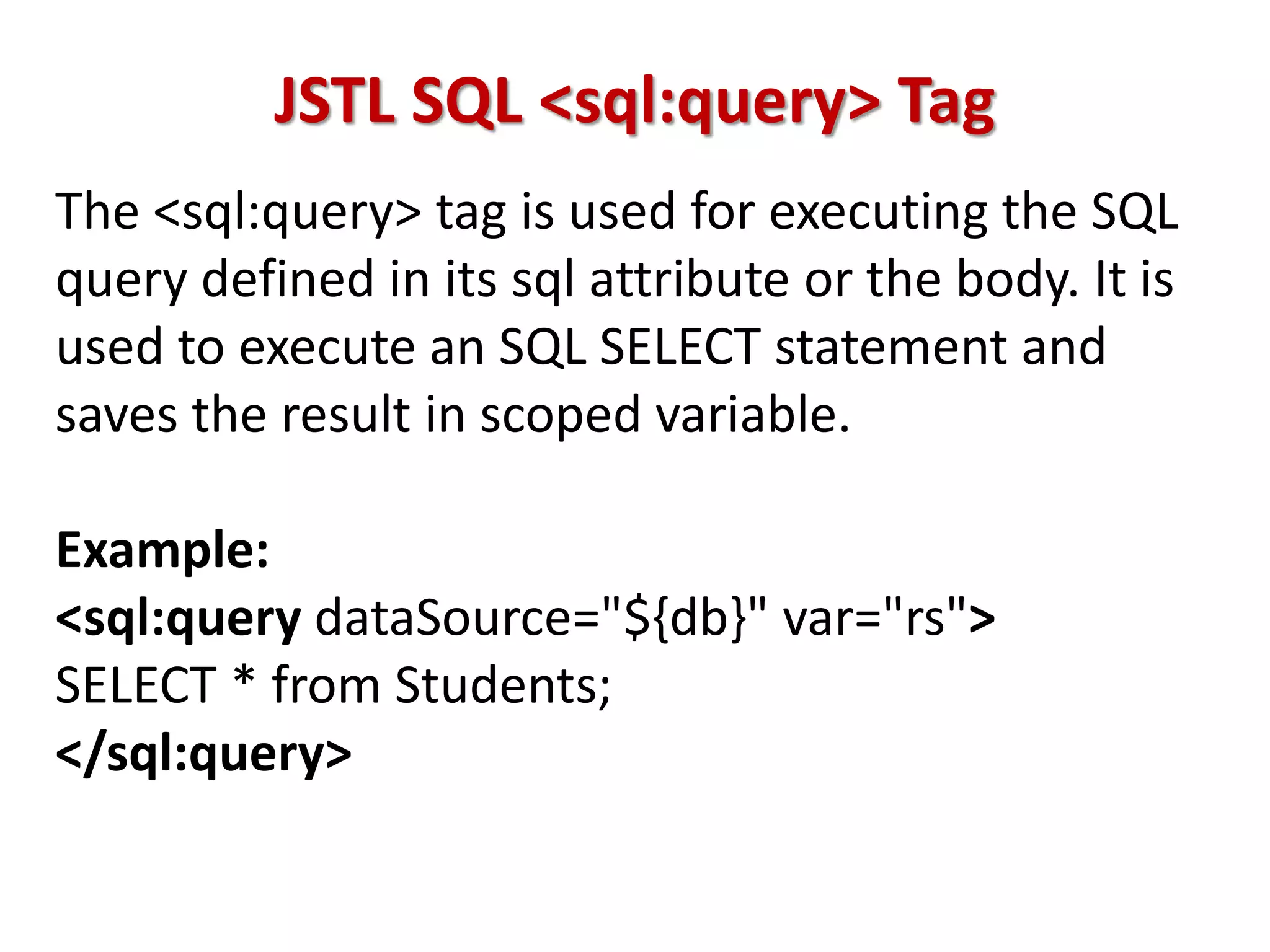 JSTL SQL <sql:query> Tag

The <sql:query> tag is used for executing the SQL query defined in its sql attribute or the body. It is used to execute an SQL SELECT statement and saves the result in scoped variable.

Example:
<sql:query dataSource="${db}" var="rs">
SELECT * from Students;
</sql:query>